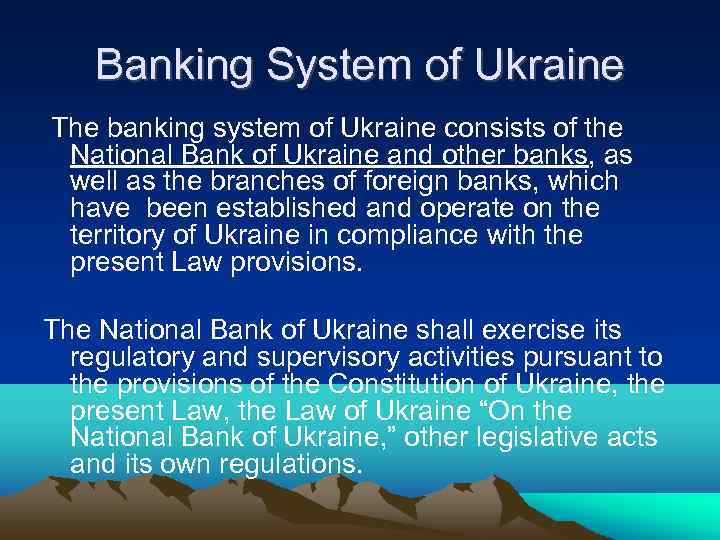 Banking System of Ukraine

The banking system of Ukraine consists of the National Bank of Ukraine and other banks, as well as the branches of foreign banks, which have been established and operate on the territory of Ukraine in compliance with the present Law provisions.

The National Bank of Ukraine shall exercise its regulatory and supervisory activities pursuant to the provisions of the Constitution of Ukraine, the present Law, the Law of Ukraine “On the National Bank of Ukraine,” other legislative acts and its own regulations.